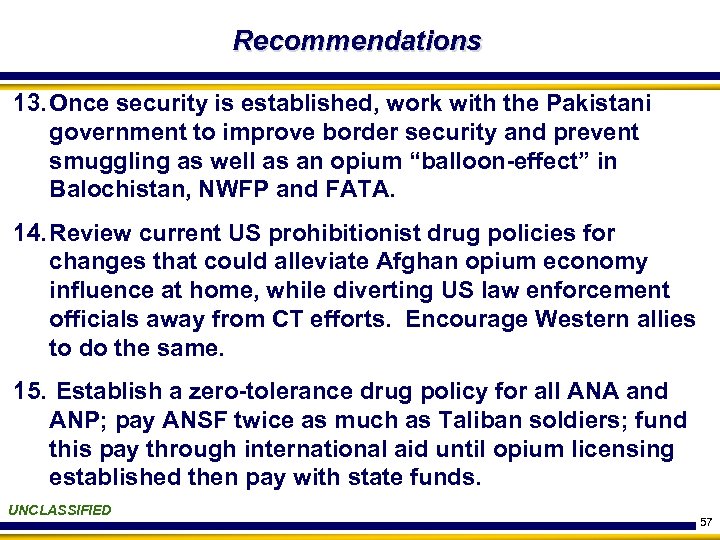 Recommendations

13. Once security is established, work with the Pakistani government to improve border security and prevent smuggling as well as an opium “balloon-effect” in Balochistan, NWFP and FATA.

14. Review current US prohibitionist drug policies for changes that could alleviate Afghan opium economy influence at home, while diverting US law enforcement officials away from CT efforts. Encourage Western allies to do the same.

15. Establish a zero-tolerance drug policy for all ANA and ANP; pay ANSF twice as much as Taliban soldiers; fund this pay through international aid until opium licensing established then pay with state funds.

UNCLASSIFIED

57